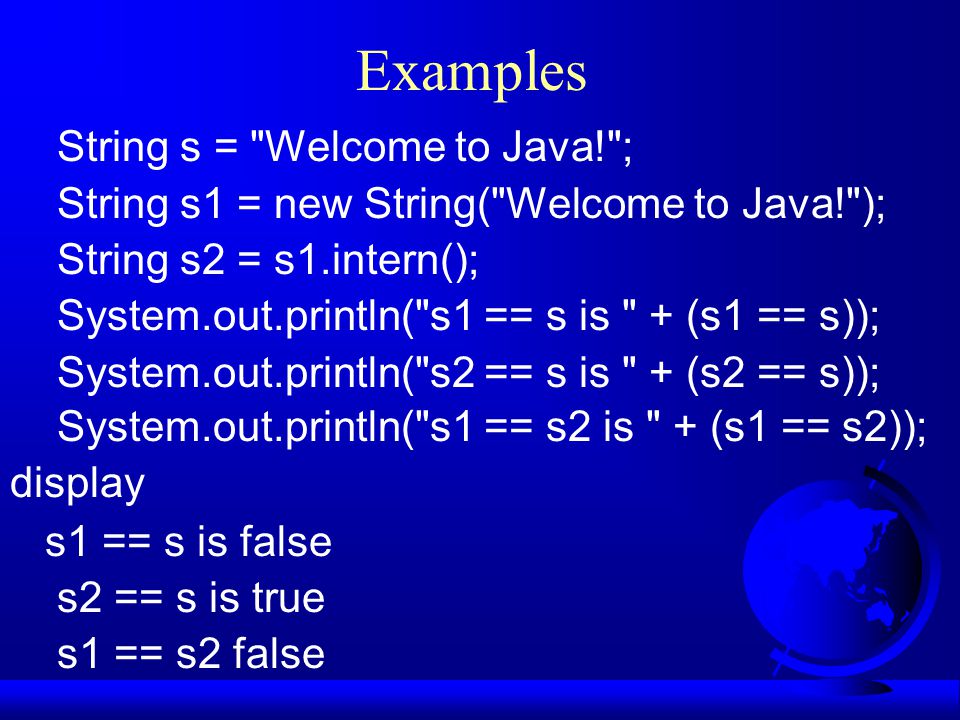 Examples

String s = "Welcome to Java!";
String s1 = new String("Welcome to Java!");
String s2 = s1.intern();
System.out.println("s1 == s is " + (s1 == s));
System.out.println("s2 == s is " + (s2 == s));
System.out.println("s1 == s2 is " + (s1 == s2));

display
s1 == s is false
s2 == s is true
s1 == s2 false